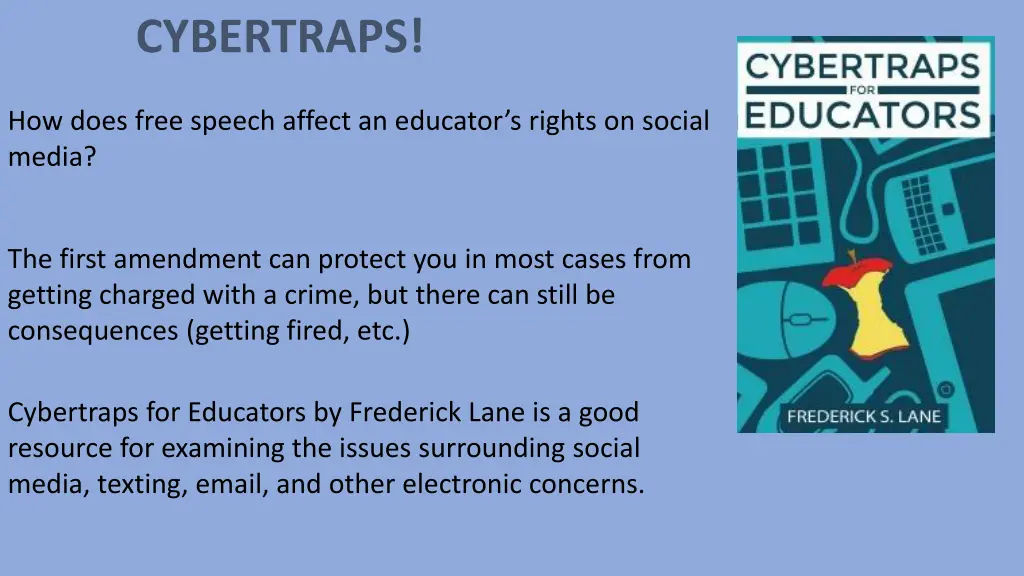 CYBERTRAPS!

How does free speech affect an educator's rights on social media?

The first amendment can protect you in most cases from getting charged with a crime, but there can still be consequences (getting fired, etc.)

Cybertraps for Educators by Frederick Lane is a good resource for examining the issues surrounding social media, texting, email, and other electronic concerns.

CYBERTRAPS FOR EDUCATORS

FREDERICK S. LANE